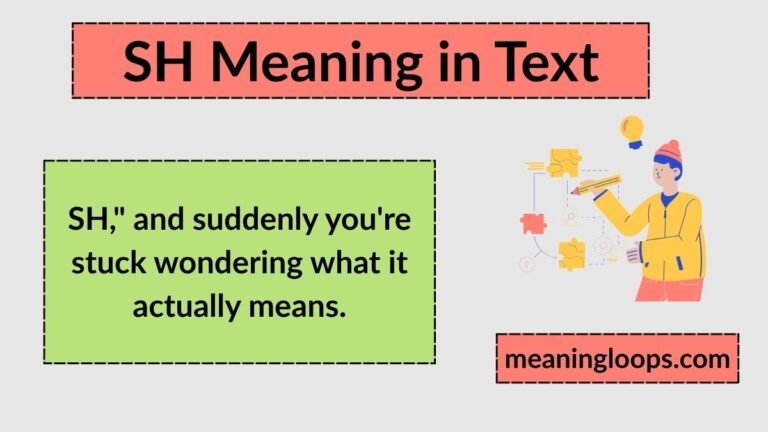 SH Meaning in Text

SH," and suddenly you're stuck wondering what it actually means.

meaningloops.com